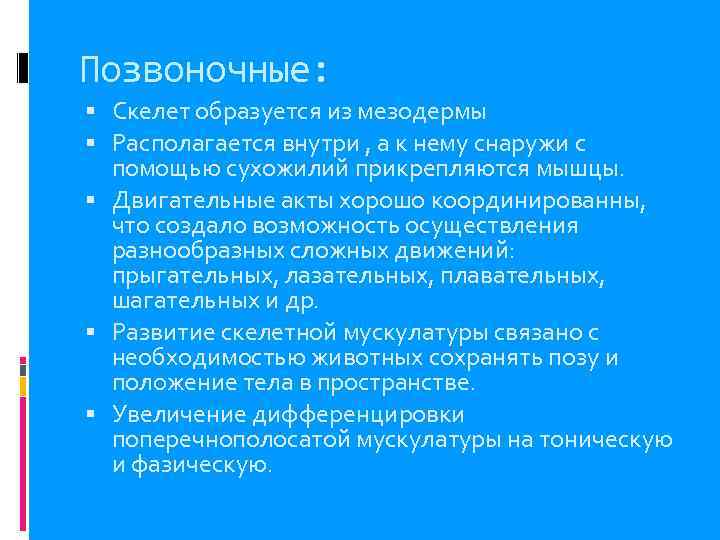 Позвоночные:

▪ Скелет образуется из мезодермы
▪ Располагается внутри , а к нему снаружи с помощью сухожилий прикрепляются мышцы.
▪ Двигательные акты хорошо координированны, что создало возможность осуществления разнообразных сложных движений: прыгательных, лазательных, плавательных, шагательных и др.
▪ Развитие скелетной мускулатуры связано с необходимостью животных сохранять позу и положение тела в пространстве.
▪ Увеличение дифференцировки поперечнополосатой мускулатуры на тоническую и фазическую.